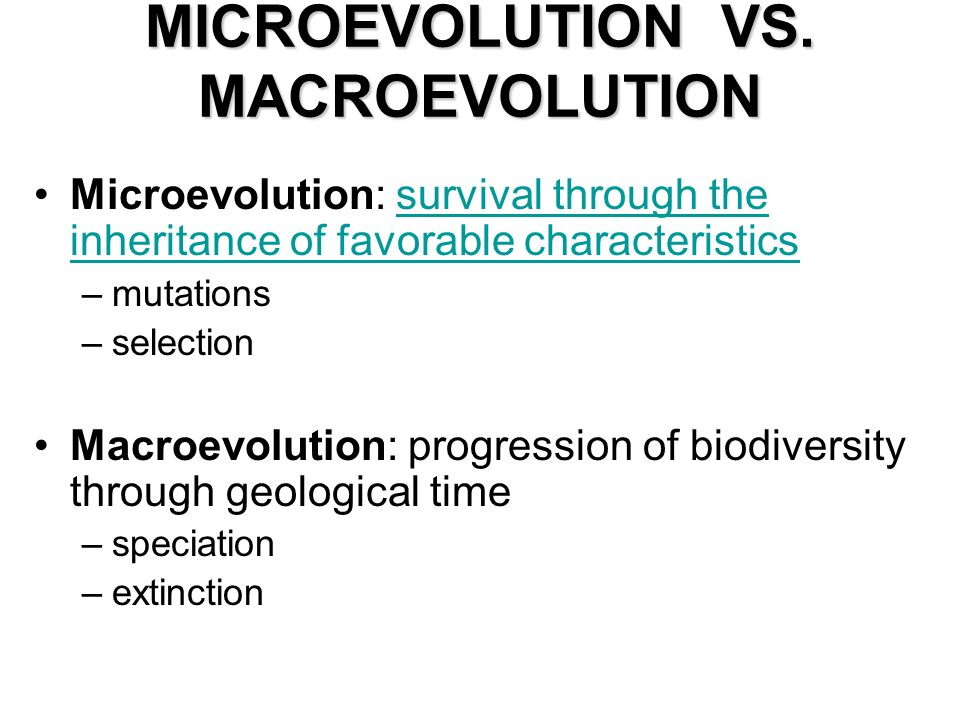 MICROEVOLUTION VS. MACROEVOLUTION

• Microevolution: survival through the inheritance of favorable characteristics
– mutations
– selection

• Macroevolution: progression of biodiversity through geological time
– speciation
– extinction